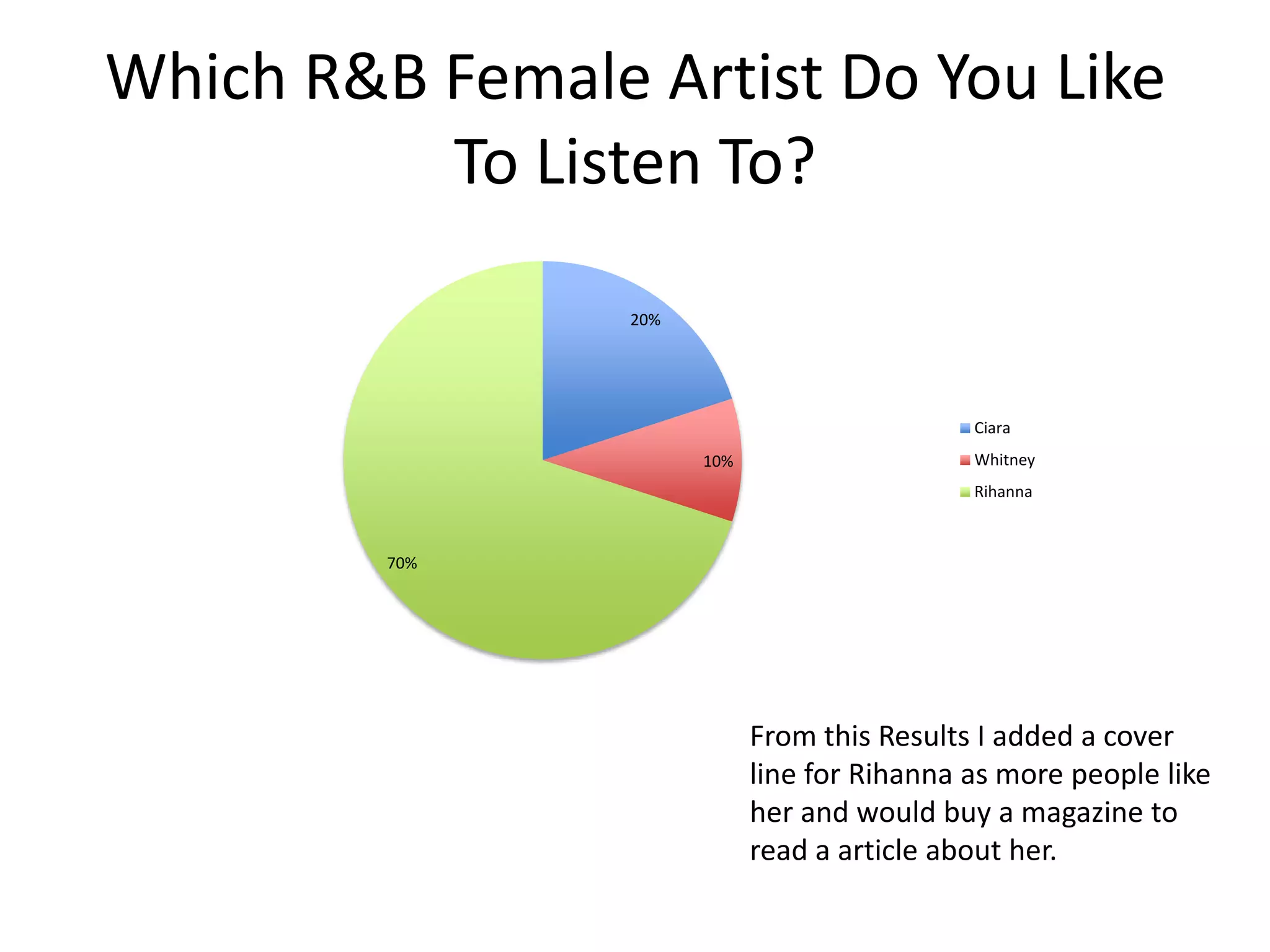 Which R&B Female Artist Do You Like To Listen To?

20%

10%

70%

Ciara
Whitney
Rihanna

From this Results I added a cover line for Rihanna as more people like her and would buy a magazine to read a article about her.